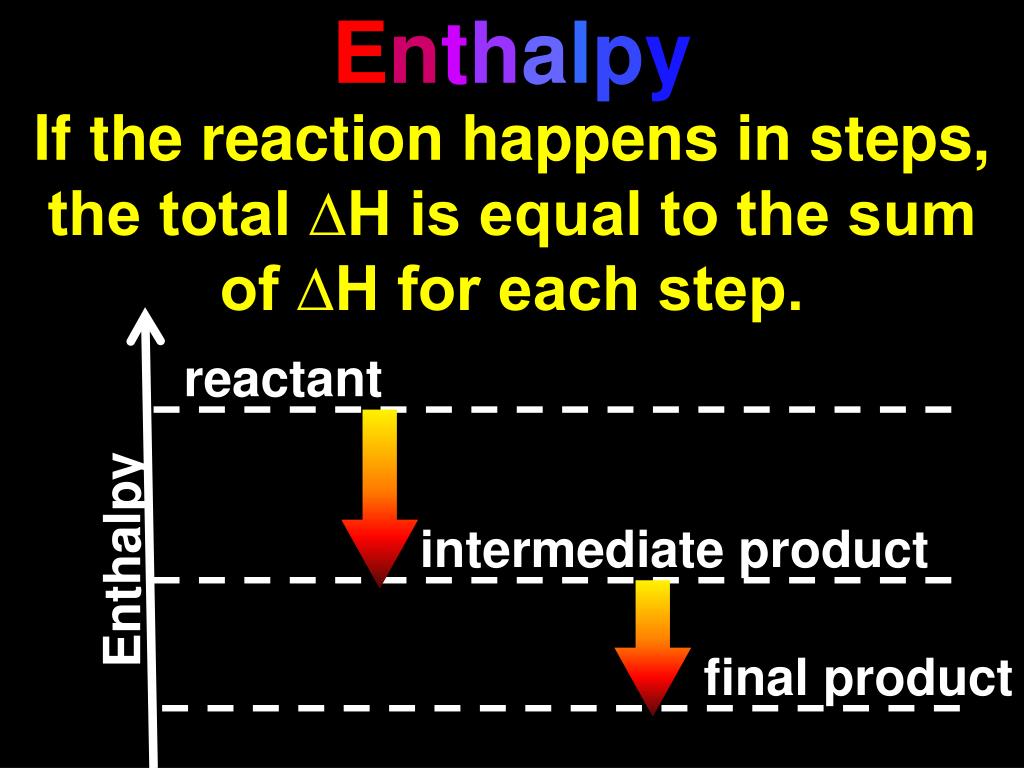 Enthalpy

If the reaction happens in steps, the total $\Delta$H is equal to the sum of $\Delta$H for each step.

Enthalpy

reactant

intermediate product

final product